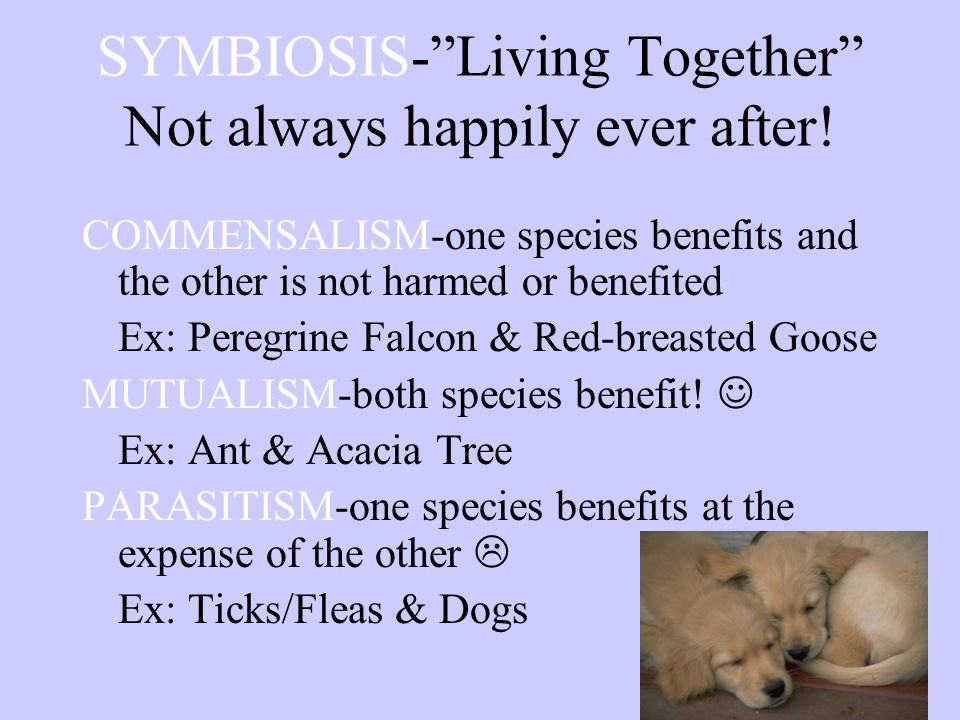 SYMBIOSIS-”Living Together”
Not always happily ever after!

COMMENSALISM-one species benefits and the other is not harmed or benefited

Ex: Peregrine Falcon & Red-breasted Goose

MUTUALISM-both species benefit! ☺

Ex: Ant & Acacia Tree

PARASITISM-one species benefits at the expense of the other ☹

Ex: Ticks/Fleas & Dogs